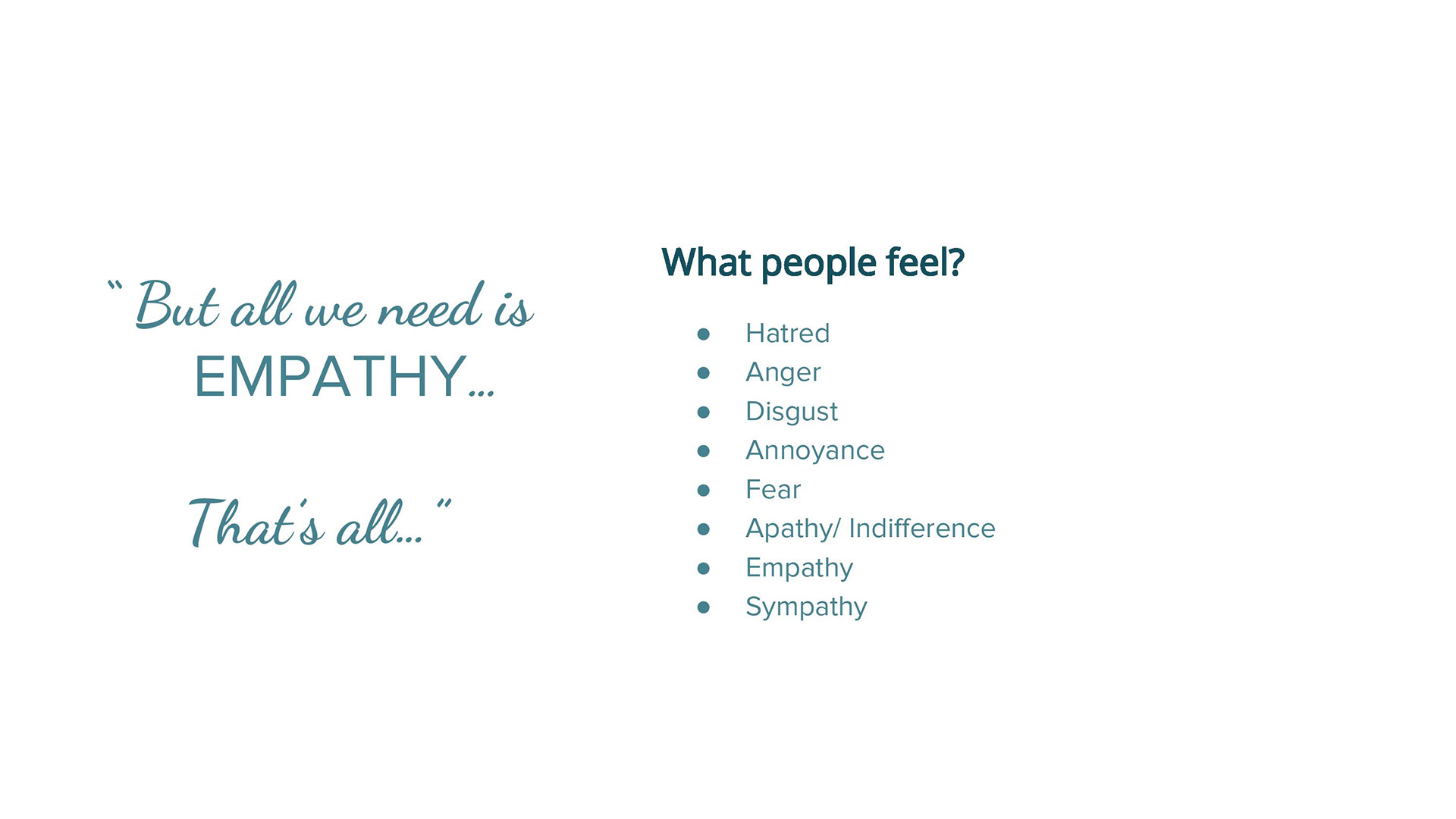 " But all we need is EMPATHY...

That's all... "

What people feel?

- Hatred
- Anger
- Disgust
- Annoyance
- Fear
- Apathy/ Indifference
- Empathy
- Sympathy